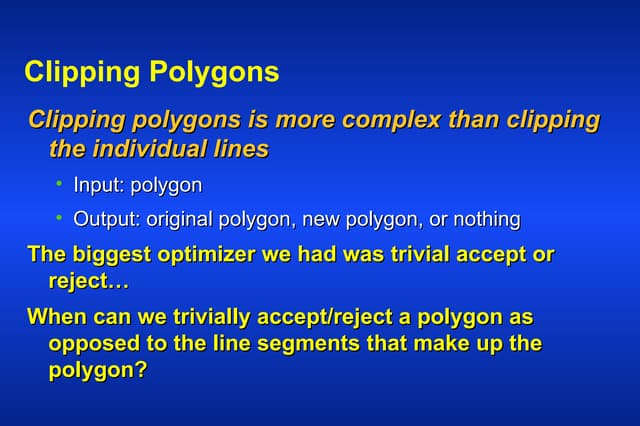 Clipping Polygons

Clipping polygons is more complex than clipping the individual lines

• Input: polygon

• Output: original polygon, new polygon, or nothing

The biggest optimizer we had was trivial accept or reject…

When can we trivially accept/reject a polygon as opposed to the line segments that make up the polygon?